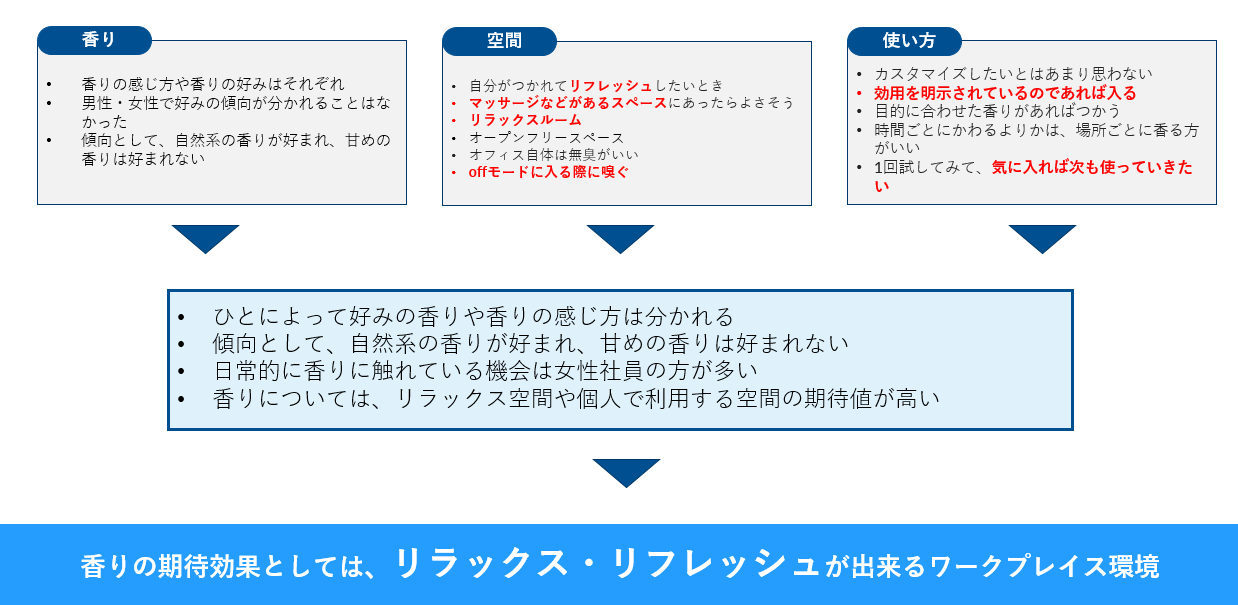 香り

• 香りの感じ方や香りの好みはそれぞれ
• 男性・女性で好みの傾向が分かれることはなかった
• 傾向として、自然系の香りが好まれ、甘めの香りは好まれない

空間

• 自分がつかれてリフレッシュしたいとき
• マッサージなどがあるスペースにあったらよさそう
• リラックスルーム
• オープンフリースペース
• オフィス自体は無臭がいい
• offモードに入る際に嗅ぐ

使い方

• カスタマイズしたいとはあまり思わない
• 効用を明示されているのであれば入る
• 目的に合わせた香りがあればつかう
• 時間ごとにかわるよりかは、場所ごとに香る方がいい
• 1回試してみて、気に入れば次も使っていきたい

• ひとによって好みの香りや香りの感じ方は分かれる
• 傾向として、自然系の香りが好まれ、甘めの香りは好まれない
• 日常的に香りに触れている機会は女性社員の方が多い
• 香りについては、リラックス空間や個人で利用する空間の期待値が高い

香りの期待効果としては、リラックス・リフレッシュが出来るワークプレイス環境